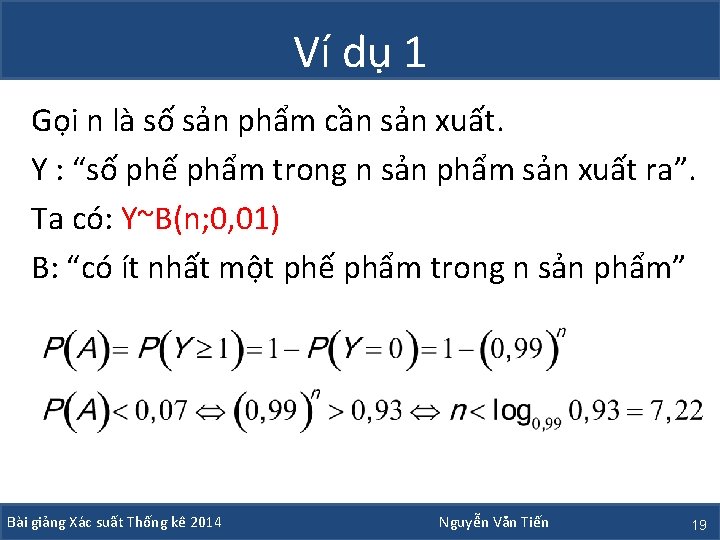 Ví dụ 1

Gọi n là số sản phẩm cần sản xuất.

Y : “số phế phẩm trong n sản phẩm sản xuất ra”.

Ta có: Y~B(n;0,01)

B: “có ít nhất một phế phẩm trong n sản phẩm”

$P(A) = P(Y \geq 1) = 1 - P(Y = 0) = 1 - (0,99)^n$

$P(A) < 0,07 \Leftrightarrow (0,99)^n > 0,93 \Leftrightarrow n < \log_{0,99} 0,93 = 7,22$

Bài giảng Xác suất Thống kê 2014 Nguyễn Văn Tiến 19